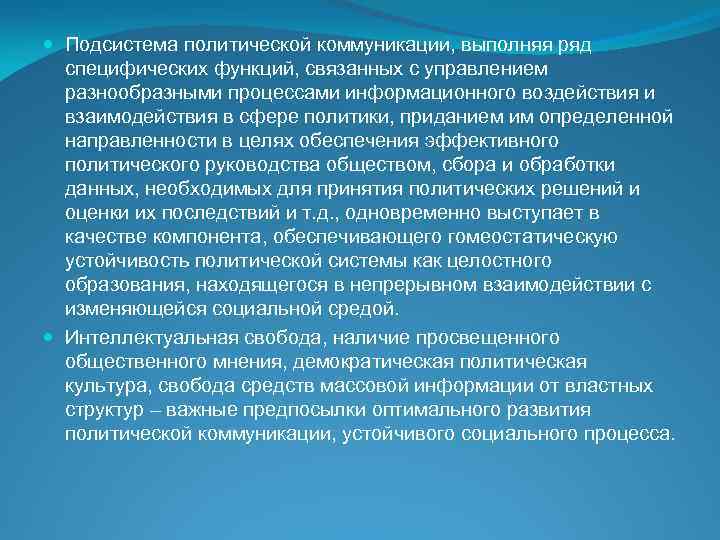 Подсистема политической коммуникации, выполняя ряд специфических функций, связанных с управлением разнообразными процессами информационного воздействия и взаимодействия в сфере политики, приданием им определенной направленности в целях обеспечения эффективного политического руководства обществом, сбора и обработки данных, необходимых для принятия политических решений и оценки их последствий и т.д., одновременно выступает в качестве компонента, обеспечивающего гомеостатическую устойчивость политической системы как целостного образования, находящегося в непрерывном взаимодействии с изменяющейся социальной средой.

Интеллектуальная свобода, наличие просвещенного общественного мнения, демократическая политическая культура, свобода средств массовой информации от властных структур – важные предпосылки оптимального развития политической коммуникации, устойчивого социального процесса.